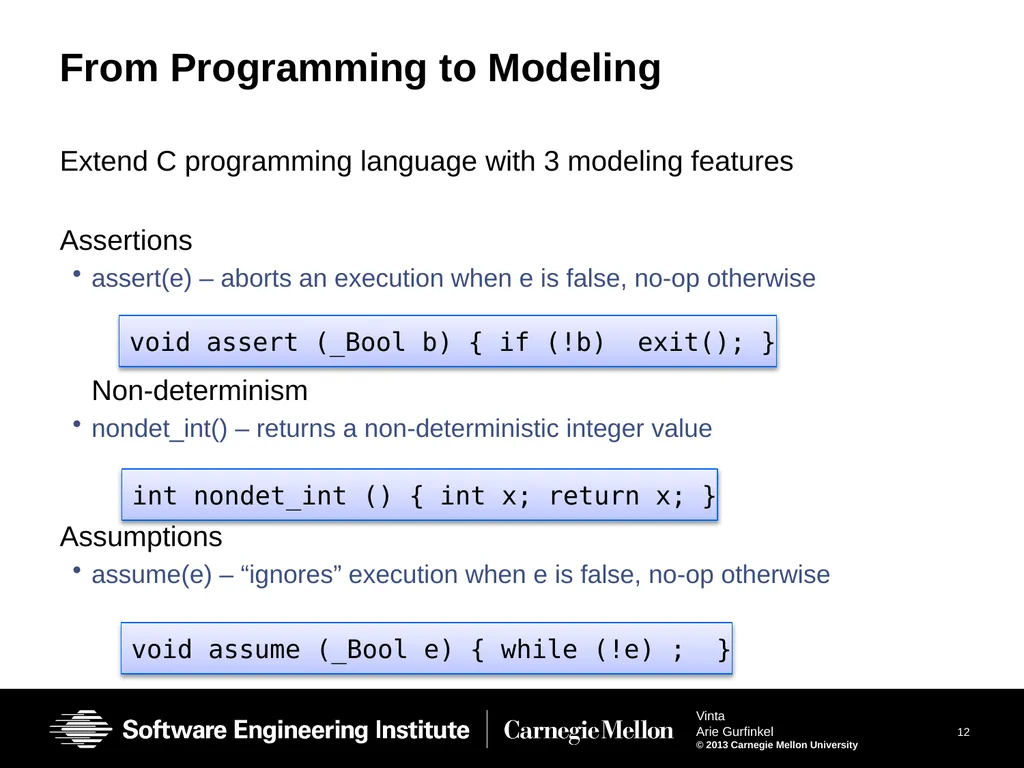 From Programming to Modeling

Extend C programming language with 3 modeling features

Assertions

• assert(e) – aborts an execution when e is false, no-op otherwise

void assert (_Bool b) { if (!b)  exit(); }

Non-determinism

• nondet_int() – returns a non-deterministic integer value

int nondet_int () { int x; return x; }

Assumptions

• assume(e) – “ignores” execution when e is false, no-op otherwise

void assume (_Bool e) { while (!e) ;  }

Software Engineering Institute | Carnegie Mellon

Vinta
Arie Gurfinkel
© 2013 Carnegie Mellon University

12